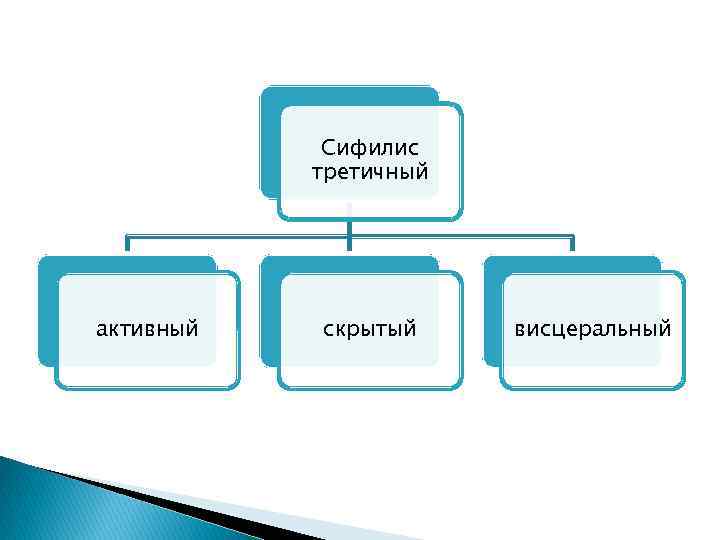 Сифилис третичный

активный

скрытый

висцеральный